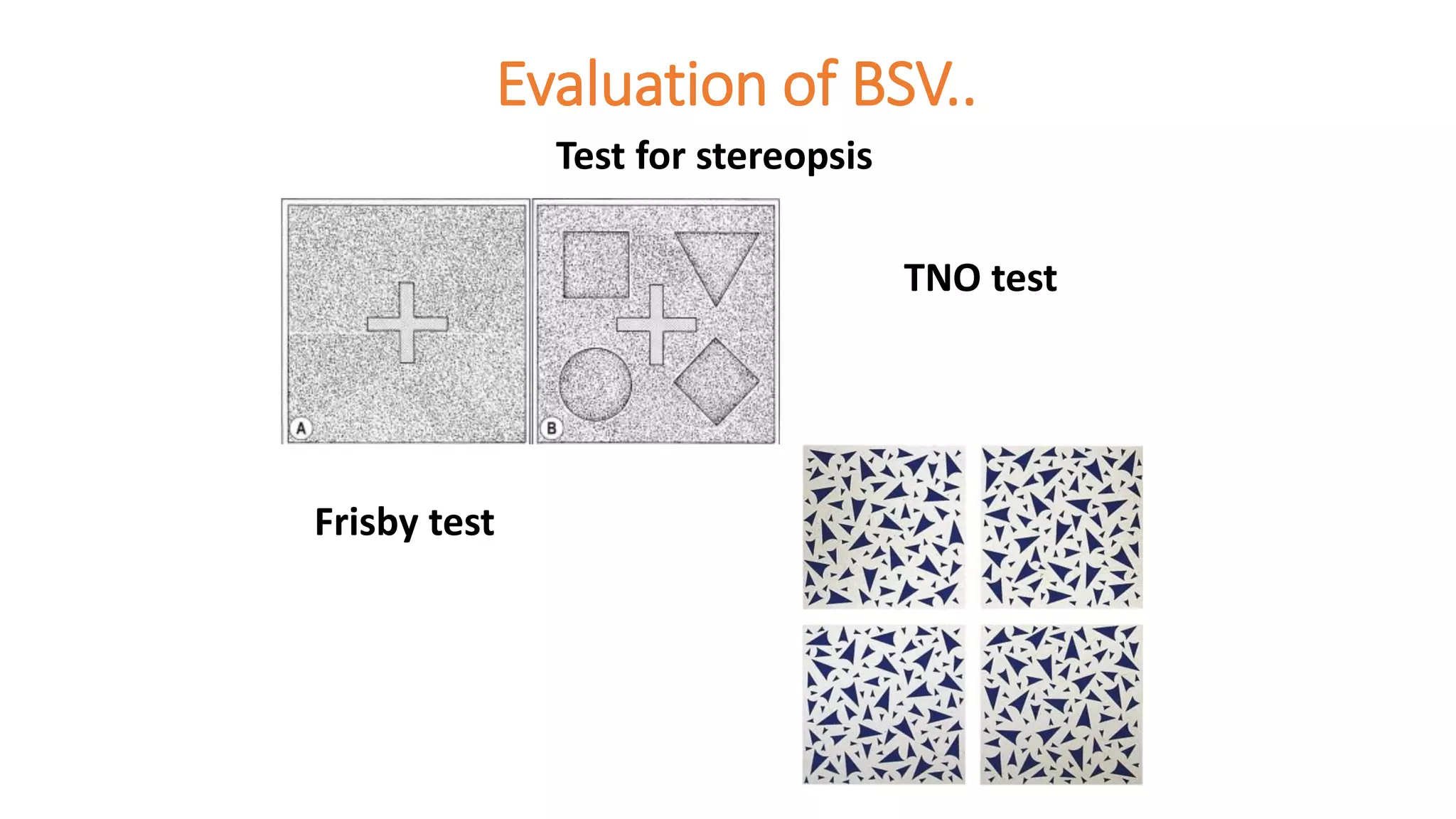 Evaluation of BSV..

Test for stereopsis

A

B

TNO test

Frisby test